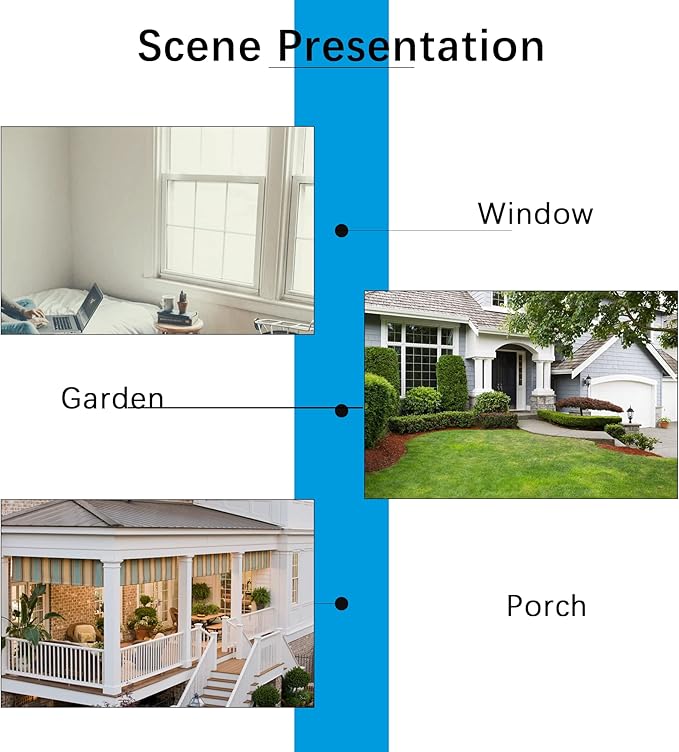 Scene Presentation

Window

Garden

Porch